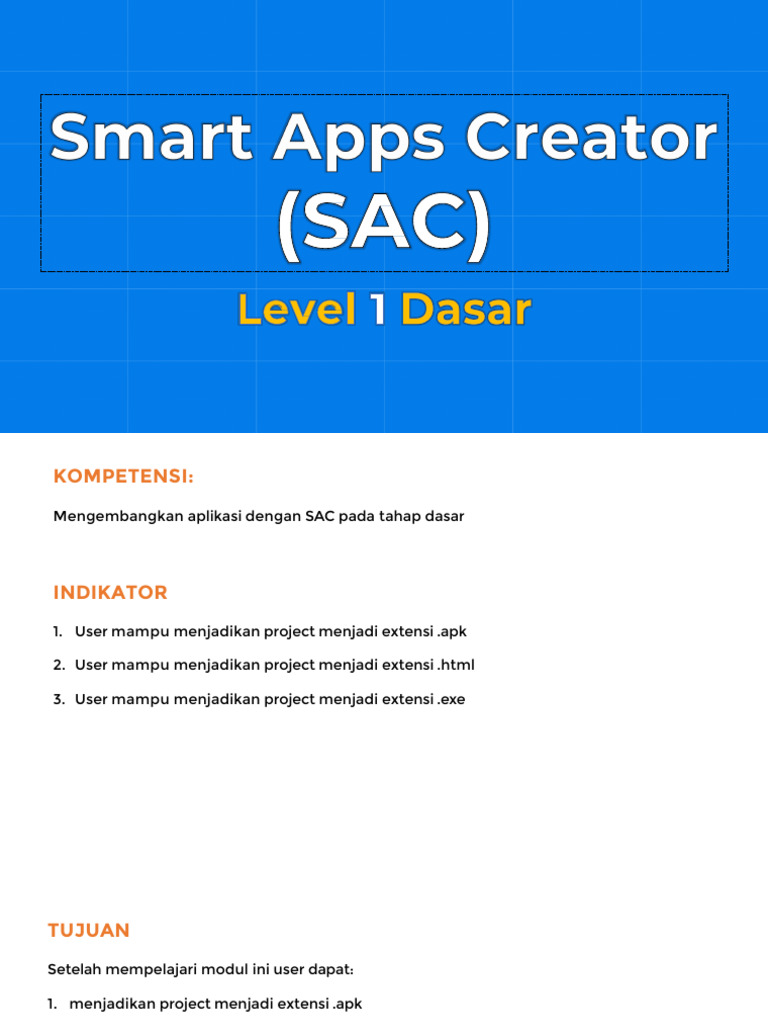 Smart Apps Creator (SAC)

Level 1 Dasar

KOMPETENSI:

Mengembangkan aplikasi dengan SAC pada tahap dasar

INDIKATOR

1. User mampu menjadikan project menjadi extensi .apk
2. User mampu menjadikan project menjadi extensi .html
3. User mampu menjadikan project menjadi extensi .exe

TUJUAN

Setelah mempelajari modul ini user dapat:

1. menjadikan project menjadi extensi .apk